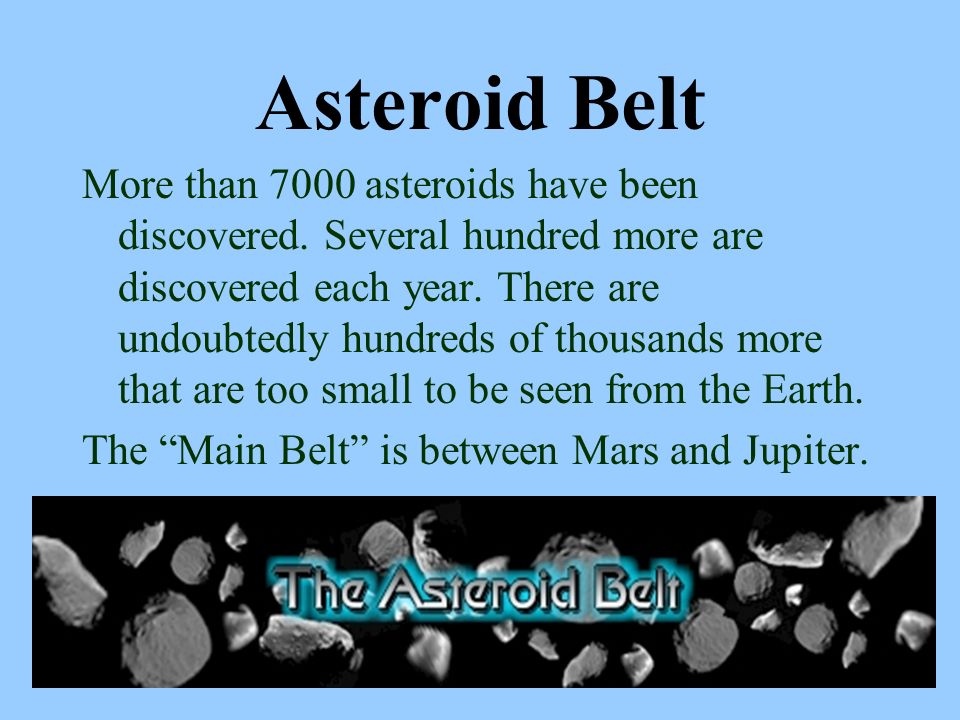 Asteroid Belt

More than 7000 asteroids have been discovered. Several hundred more are discovered each year. There are undoubtedly hundreds of thousands more that are too small to be seen from the Earth.

The “Main Belt” is between Mars and Jupiter.

The Asteroid Belt